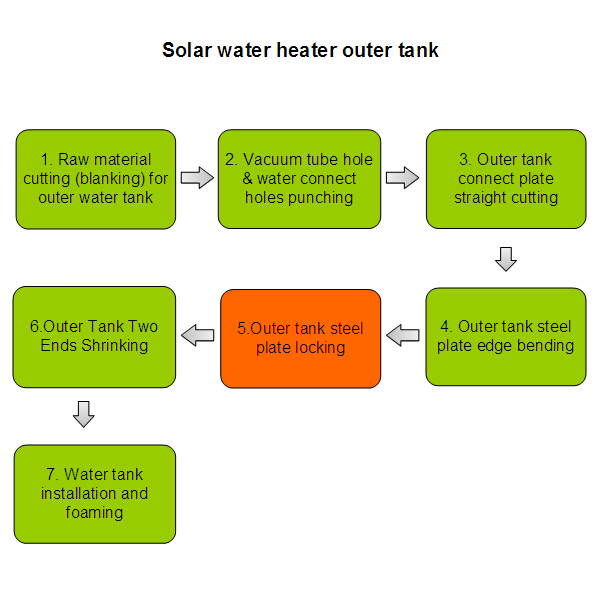 Solar water heater outer tank

1. Raw material cutting (blanking) for outer water tank

2. Vacuum tube hole & water connect holes punching

3. Outer tank connect plate straight cutting

4. Outer tank steel plate edge bending

5.Outer tank steel plate locking

6.Outer Tank Two Ends Shrinking

7. Water tank installation and foaming